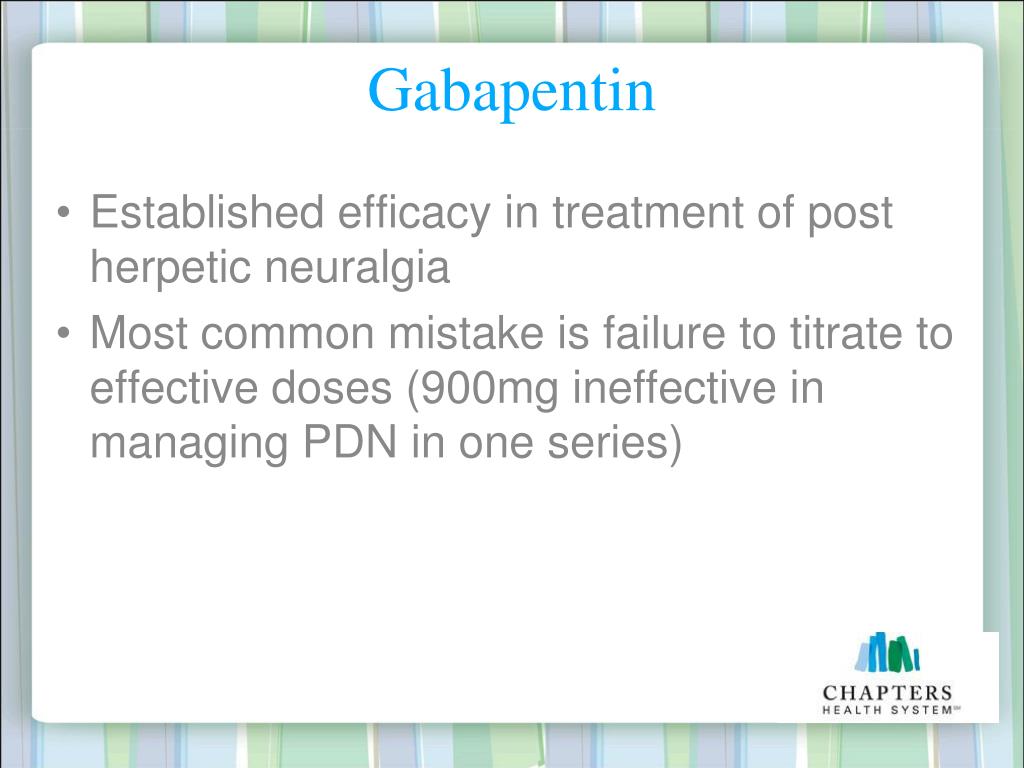 Gabapentin

• Established efficacy in treatment of post herpetic neuralgia
• Most common mistake is failure to titrate to effective doses (900mg ineffective in managing PDN in one series)

CHAPTERS
HEALTH SYSTEM℠